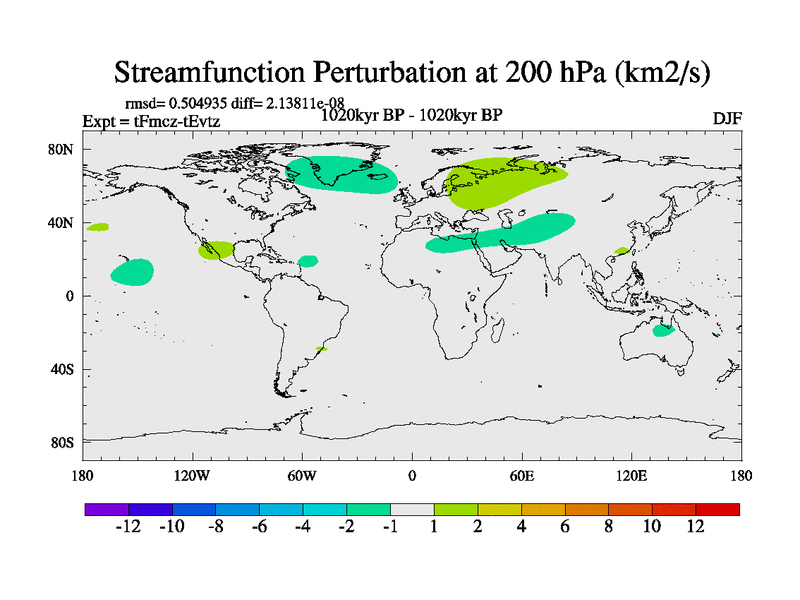 Streamfunction Perturbation at 200 hPa (km2/s)

rmsd= 0.504935 diff= 2.13811e-08
Expt = tFmcz-tEvtz
1020kyr BP - 1020kyr BP
DJF

80N
40N
0
40S
80S

180
120W
60W
0
60E
120E
180

-12 -10 -8 -6 -4 -2 -1 1 2 4 6 8 10 12